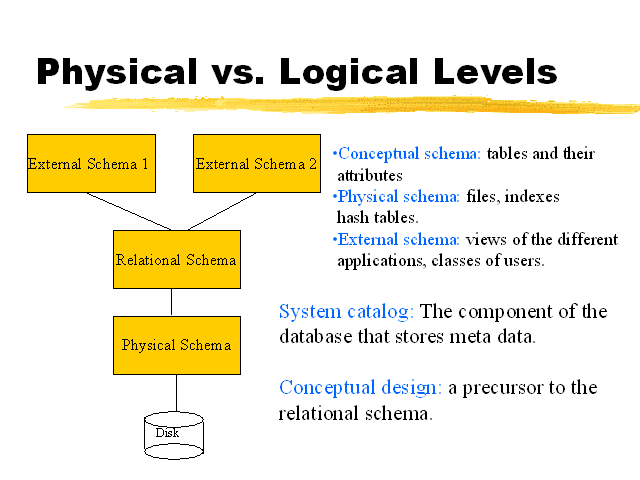 Physical vs. Logical Levels

External Schema 1

External Schema 2

Relational Schema

Physical Schema

Disk

•Conceptual schema: tables and their attributes
•Physical schema: files, indexes hash tables.
•External schema: views of the different applications, classes of users.

System catalog: The component of the database that stores meta data.

Conceptual design: a precursor to the relational schema.